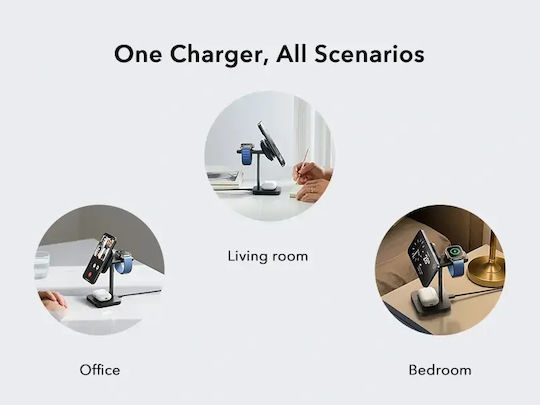 One Charger, All Scenarios

Living room

Office

Bedroom